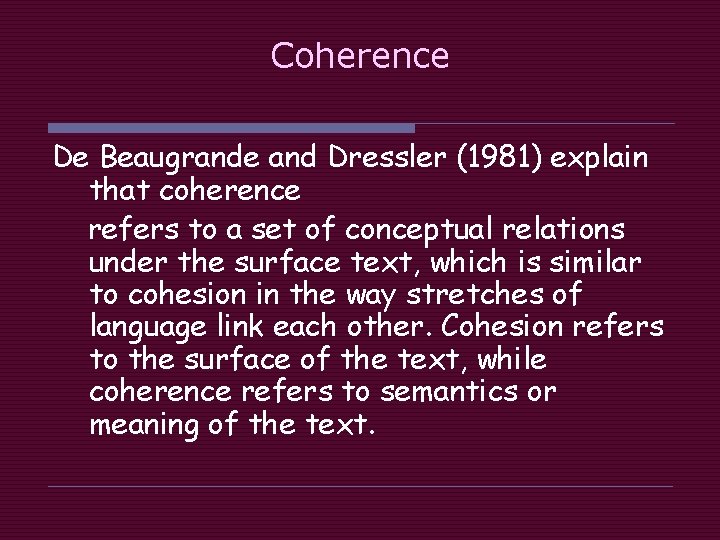 Coherence

De Beaugrande and Dressler (1981) explain that coherence

refers to a set of conceptual relations under the surface text, which is similar to cohesion in the way stretches of language link each other. Cohesion refers to the surface of the text, while coherence refers to semantics or meaning of the text.